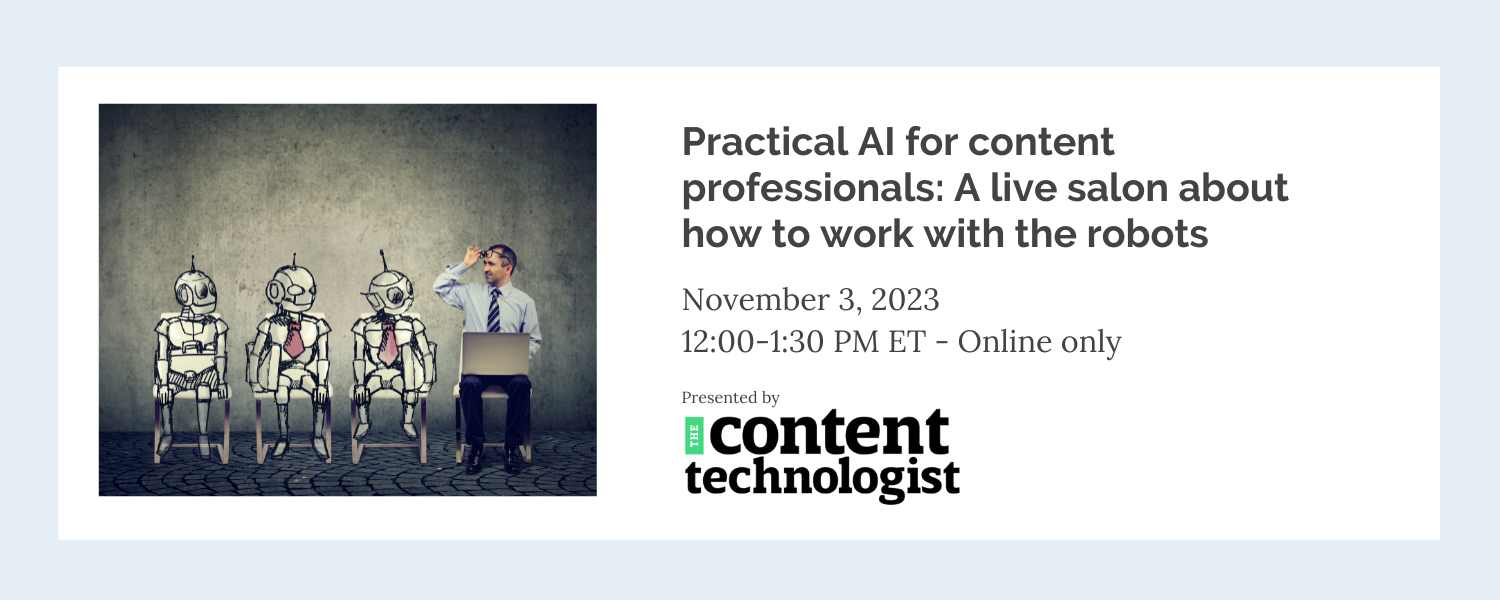 Practical AI for content professionals: A live salon about how to work with the robots

November 3, 2023
12:00-1:30 PM ET - Online only

Presented by
THE content technologist